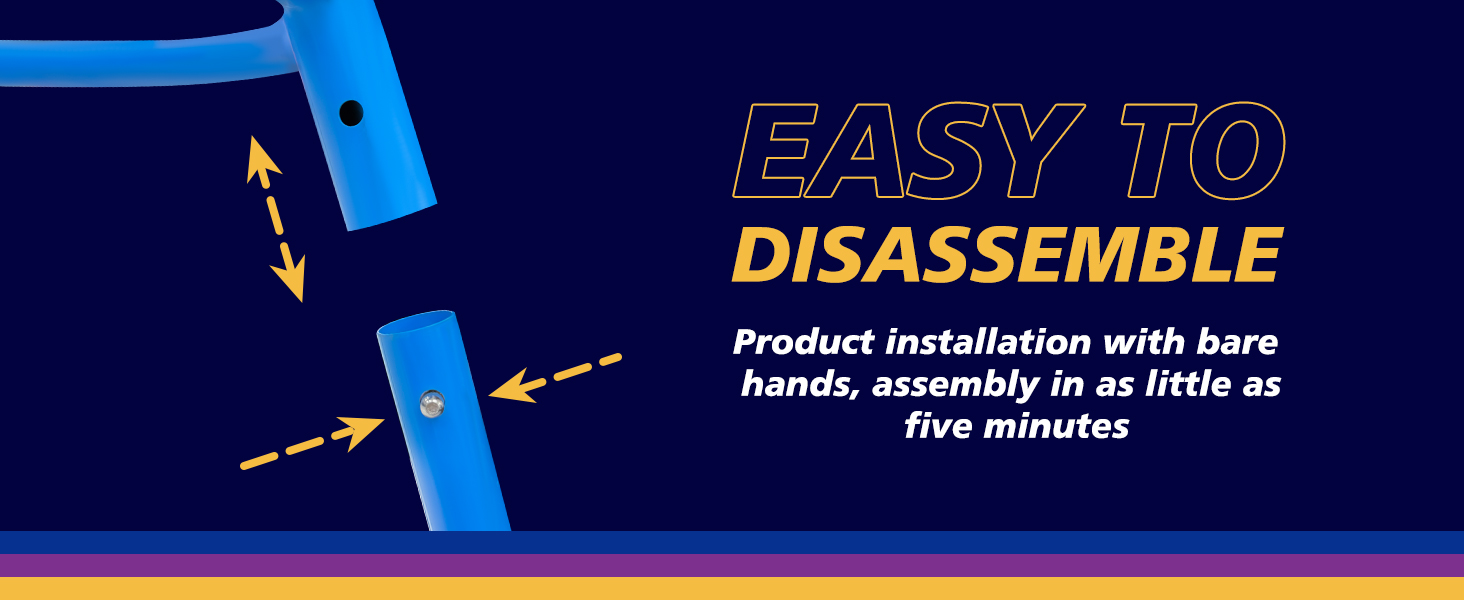 EASY TO
DISASSEMBLE

Product installation with bare hands, assembly in as little as five minutes